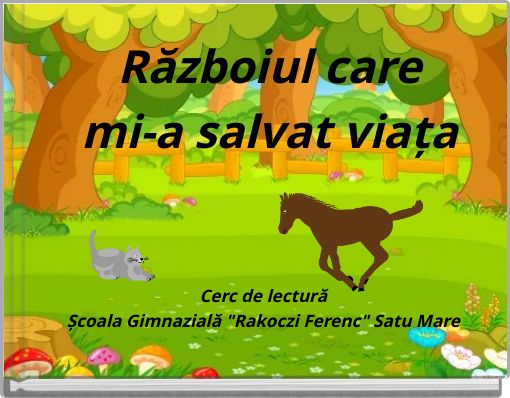 Războiul care
mi-a salvat viața

Cerc de lectură
Școala Gimnazială "Rakoczi Ferenc" Satu Mare